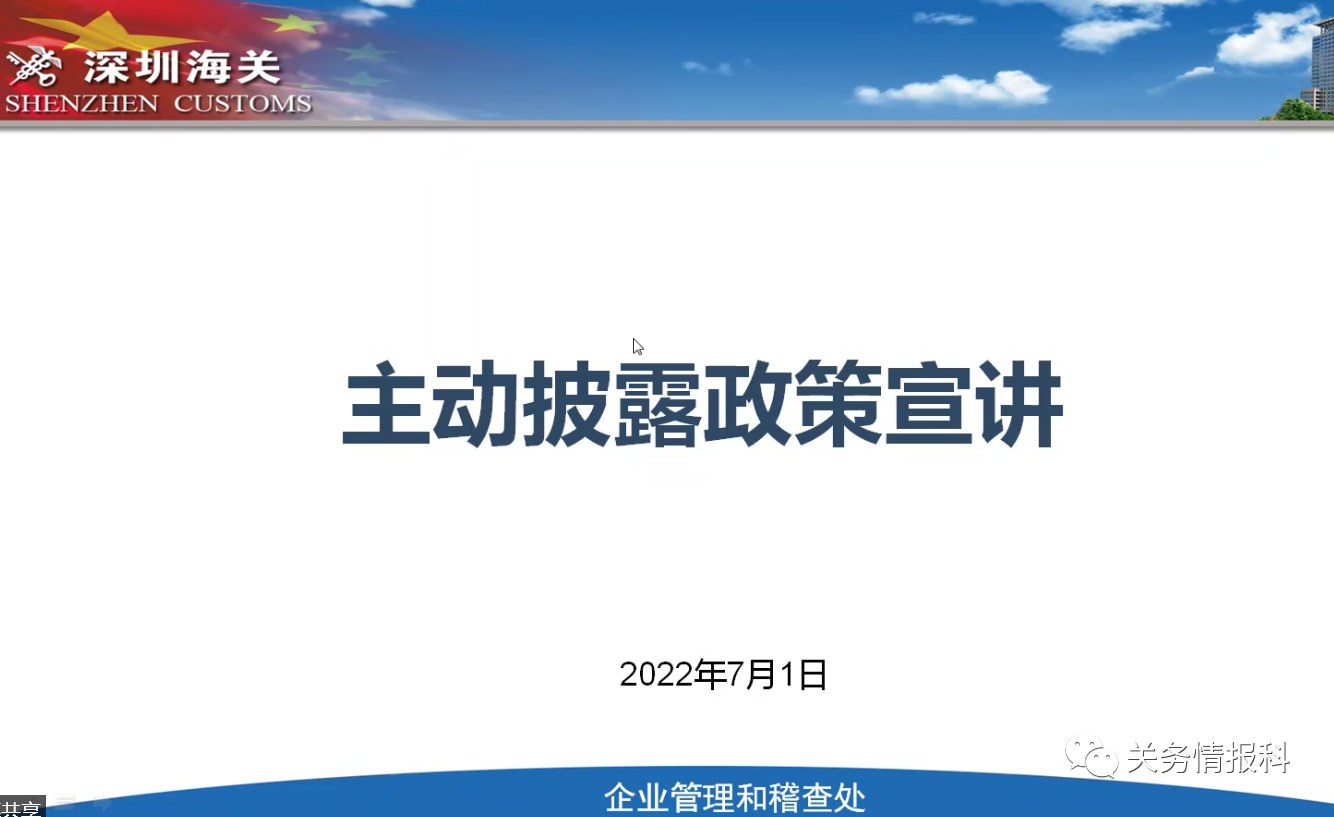 深圳海关
SHENZHEN CUSTOMS

主动披露政策宣讲

2022年7月1日

关务情报科

共享

企业管理和稽查处